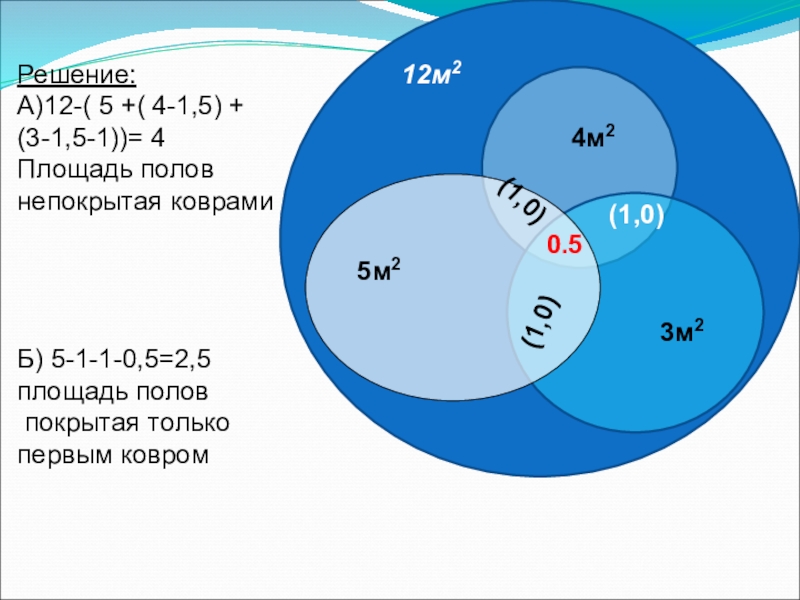 Решение:
А)12-( 5 +( 4-1,5) + (3-1,5-1))= 4
Площадь полов непокрытая коврами

Б) 5-1-1-0,5=2,5
площадь полов
 покрытая только
первым ковром

$12м^2$

$4м^2$

(1,0)

(1,0)

0.5

$5м^2$

(1,0)

$3м^2$